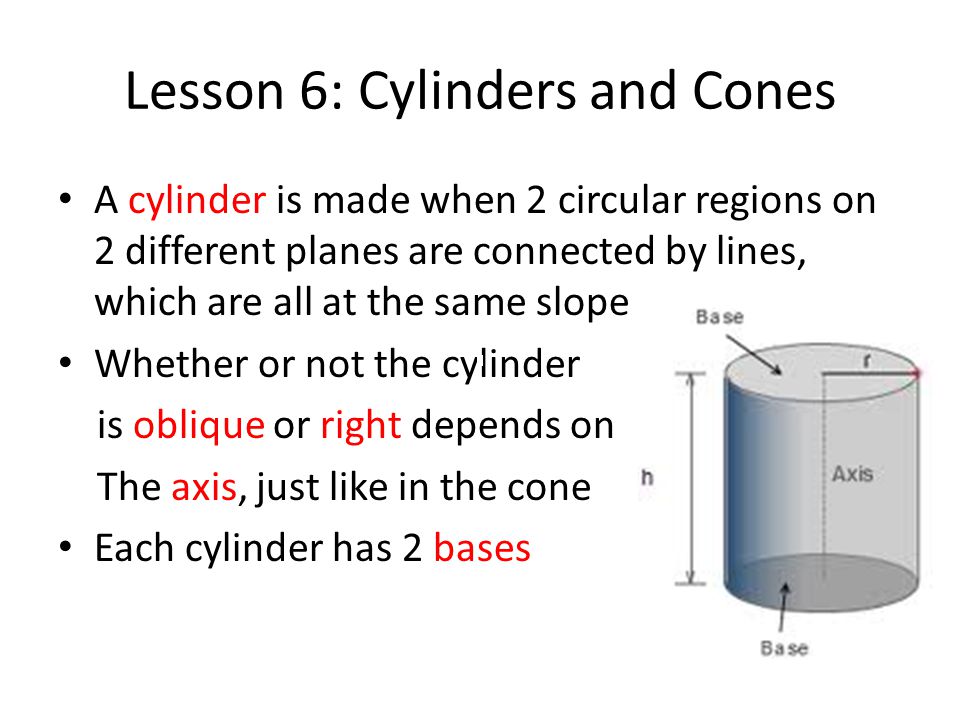 Lesson 6: Cylinders and Cones

• A cylinder is made when 2 circular regions on 2 different planes are connected by lines, which are all at the same slope

• Whether or not the cylinder is oblique or right depends on The axis, just like in the cone

• Each cylinder has 2 bases

Base
r
h
Axis
Base